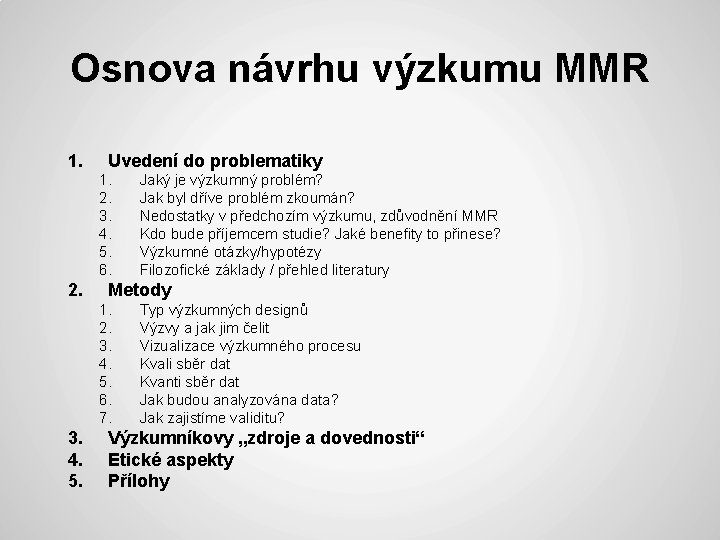 Osnova návrhu výzkumu MMR

1. Uvedení do problematiky
1. Jaký je výzkumný problém?
2. Jak byl dříve problém zkoumán?
3. Nedostatky v předchozím výzkumu, zdůvodnění MMR
4. Kdo bude příjemcem studie? Jaké benefity to přinese?
5. Výzkumné otázky/hypotézy
6. Filozofické základy / přehled literatury
2. Metody
1. Typ výzkumných designů
2. Výzvy a jak jim čelit
3. Vizualizace výzkumného procesu
4. Kvali sběr dat
5. Kvanti sběr dat
6. Jak budou analyzována data?
7. Jak zajistíme validitu?
3. Výzkumníkovy „zdroje a dovednosti“
4. Etické aspekty
5. Přílohy